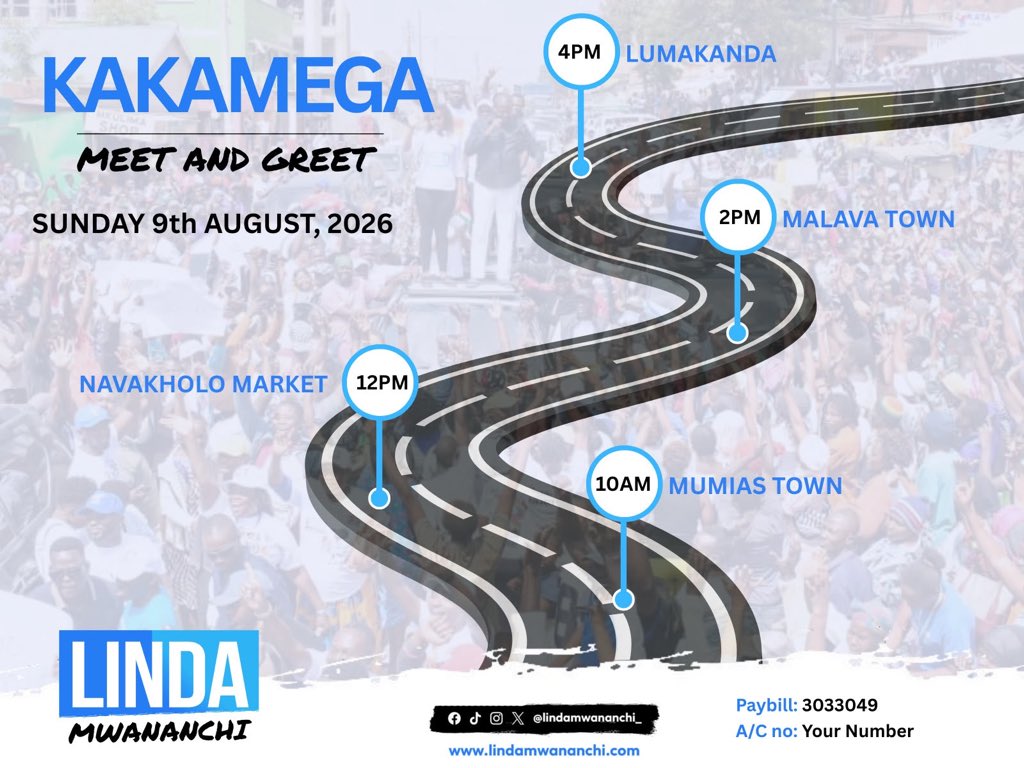 KAKAMEGA

MEET AND GREET

SUNDAY 9th AUGUST, 2026

4PM LUMAKANDA

2PM MALAVA TOWN

NAVAKHOLO MARKET 12PM

10AM MUMIAS TOWN

LINDA MWANANCHI

@lindamwananchi_

www.lindamwananchi.com

Paybill: 3033049
A/C no: Your Number